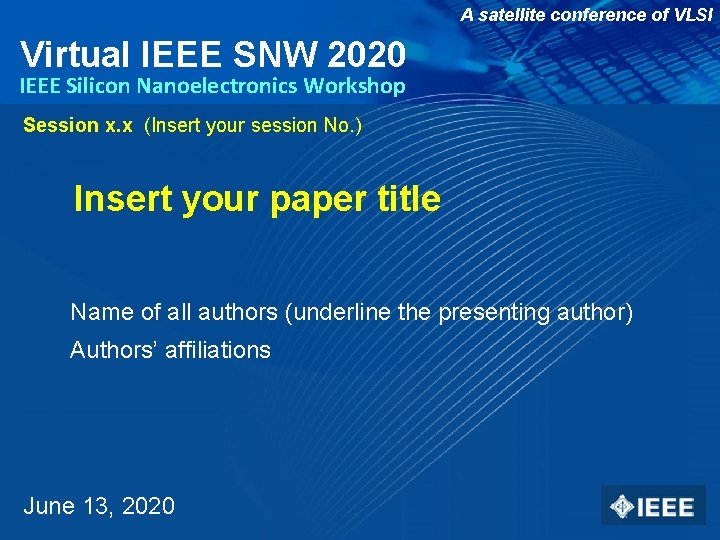 A satellite conference of VLSI

Virtual IEEE SNW 2020
IEEE Silicon Nanoelectronics Workshop

Session x.x (Insert your session No.)

Insert your paper title

Name of all authors (underline the presenting author)
Authors' affiliations

June 13, 2020

IEEE